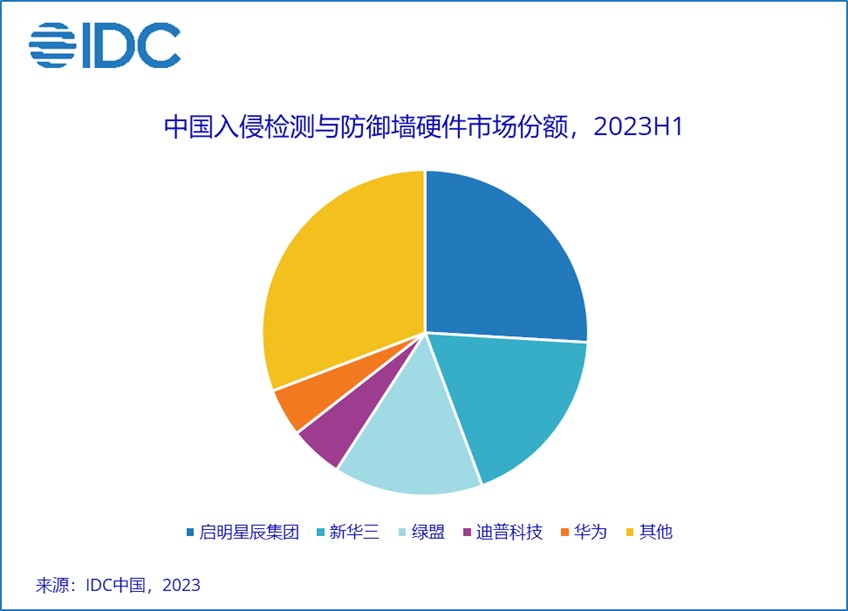 IDC

中国入侵检测与防御墙硬件市场份额，2023H1

启明星辰集团 新华三 绿盟 迪普科技 华为 其他

来源：IDC中国，2023